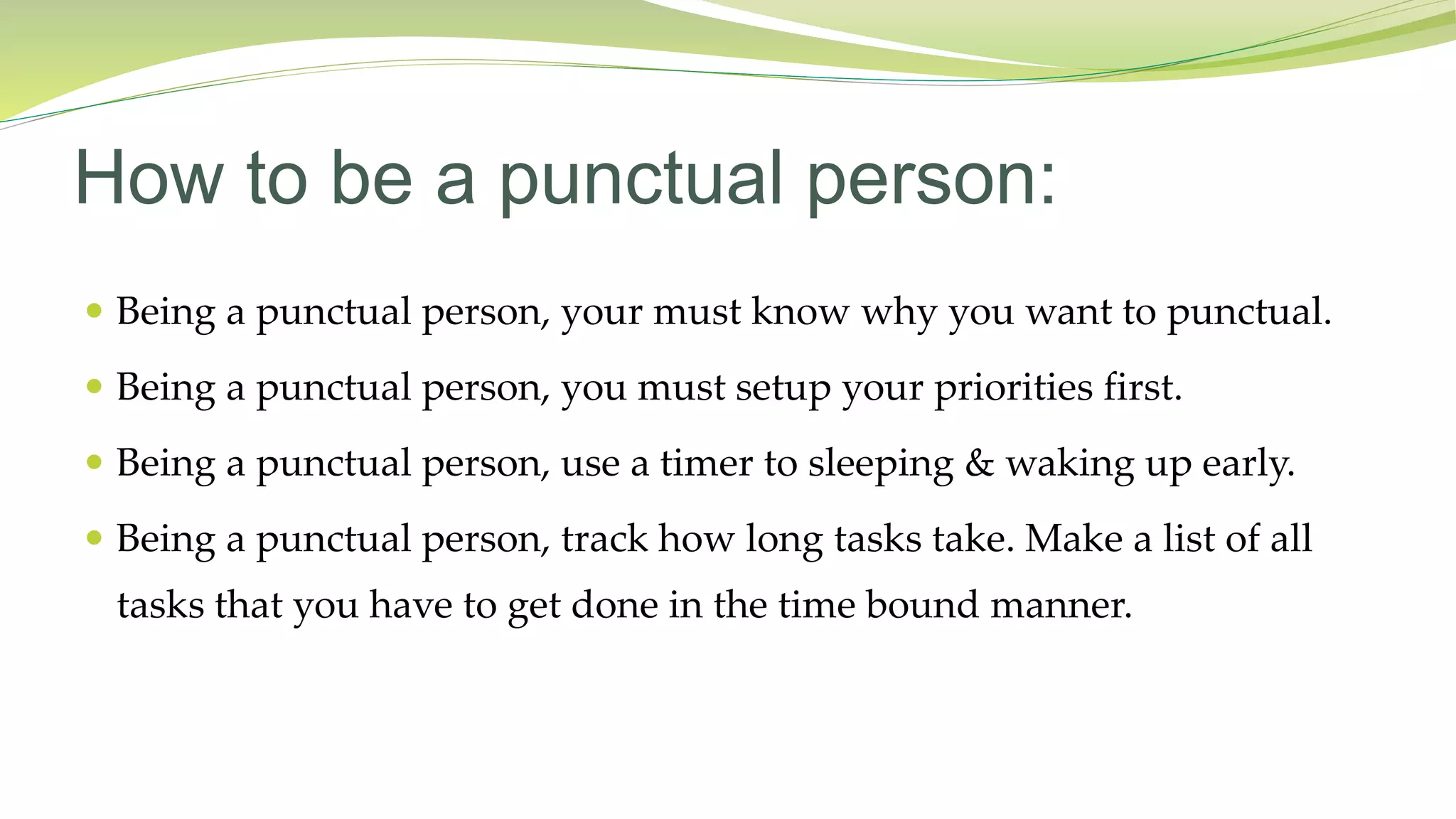 How to be a punctual person:

• Being a punctual person, your must know why you want to punctual.
• Being a punctual person, you must setup your priorities first.
• Being a punctual person, use a timer to sleeping & waking up early.
• Being a punctual person, track how long tasks take. Make a list of all tasks that you have to get done in the time bound manner.